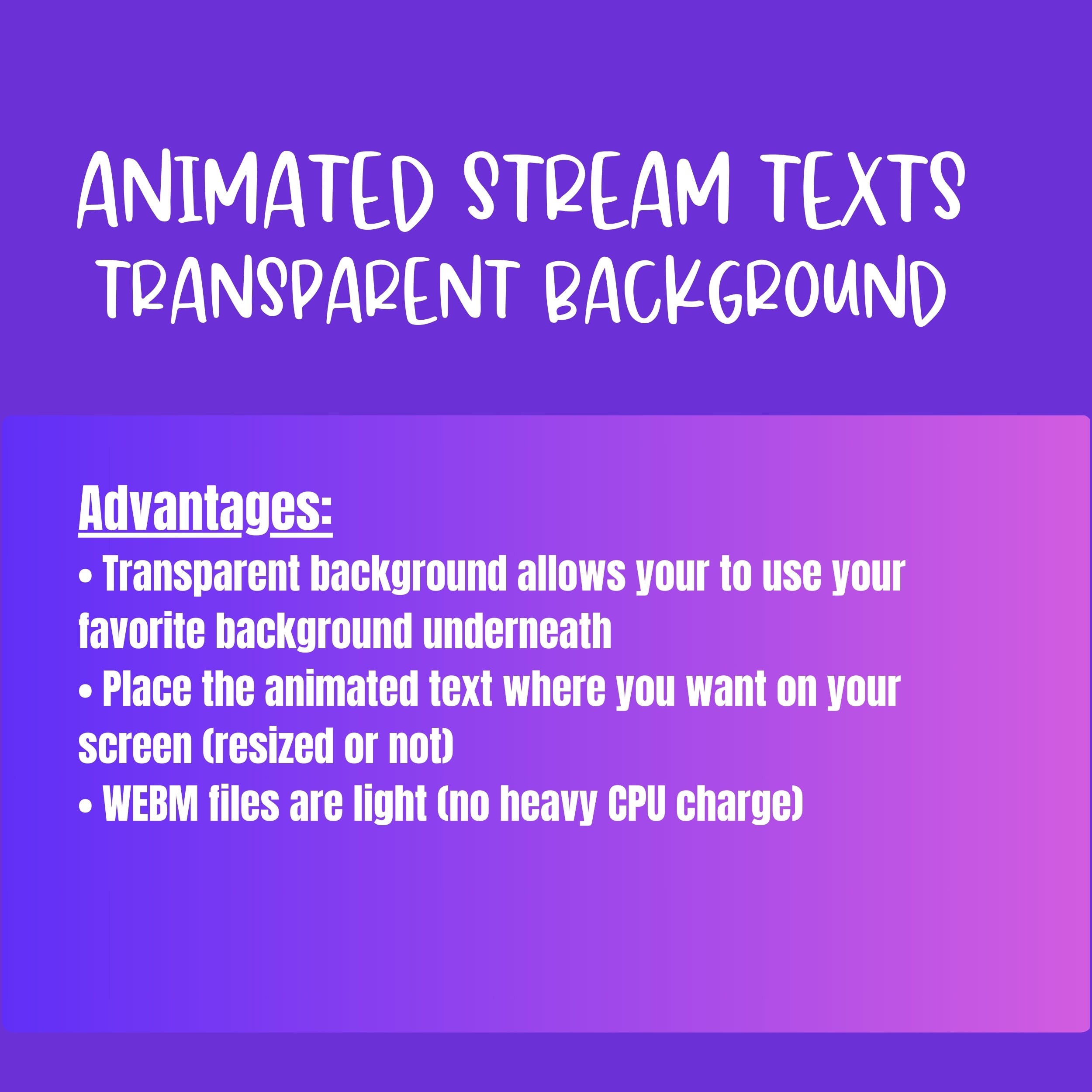 ANIMATED STREAM TEXTS
TRANSPARENT BACKGROUND

Advantages:
• Transparent background allows your to use your favorite background underneath
• Place the animated text where you want on your screen (resized or not)
• WEBM files are light (no heavy CPU charge)